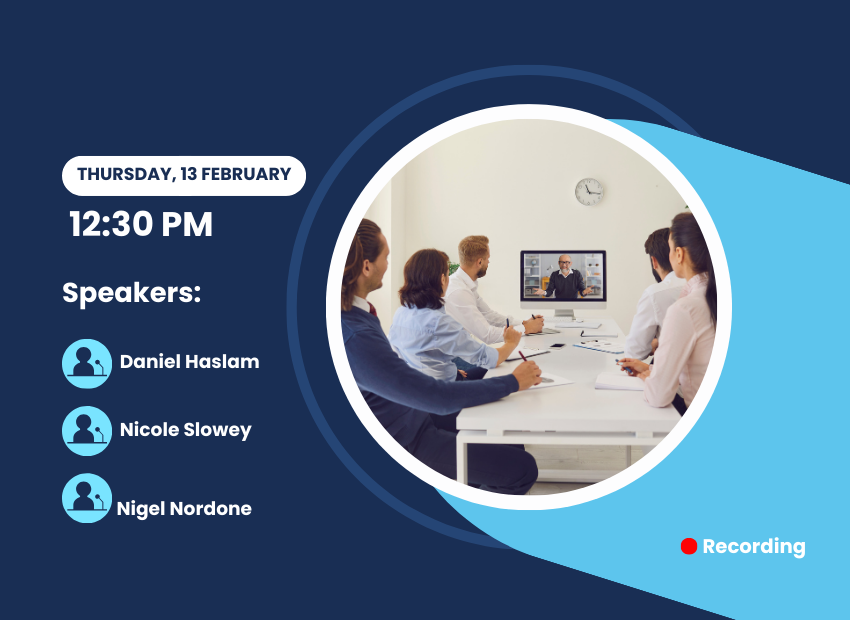 THURSDAY, 13 FEBRUARY

12:30 PM

Speakers:

Daniel Haslam

Nicole Slowey

Nigel Nordone

Recording